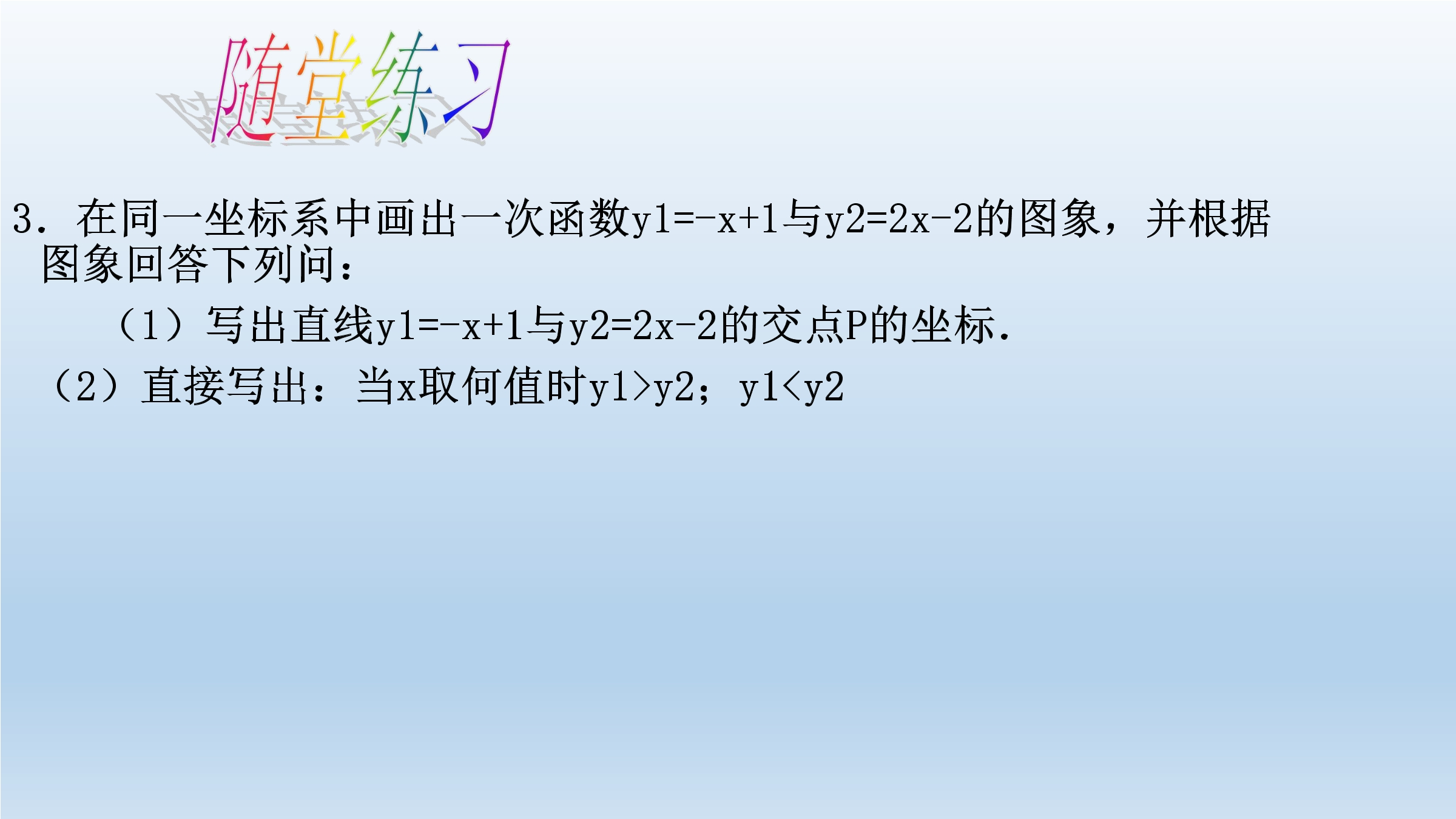 随堂练习

3．在同一坐标系中画出一次函数$y1=-x+1$与$y2=2x-2$的图象，并根据图象回答下列问：

（1）写出直线$y1=-x+1$与$y2=2x-2$的交点P的坐标.

（2）直接写出：当x取何值时$y1>y2$；$y1<y2$